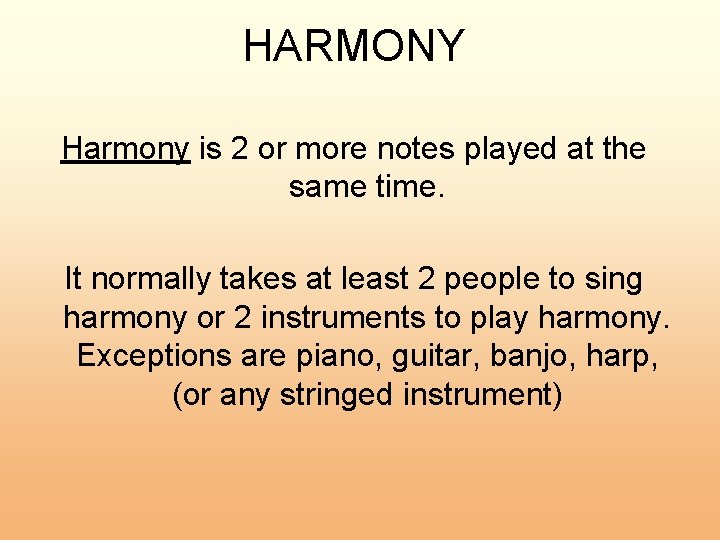 HARMONY

Harmony is 2 or more notes played at the same time.

It normally takes at least 2 people to sing harmony or 2 instruments to play harmony. Exceptions are piano, guitar, banjo, harp, (or any stringed instrument)